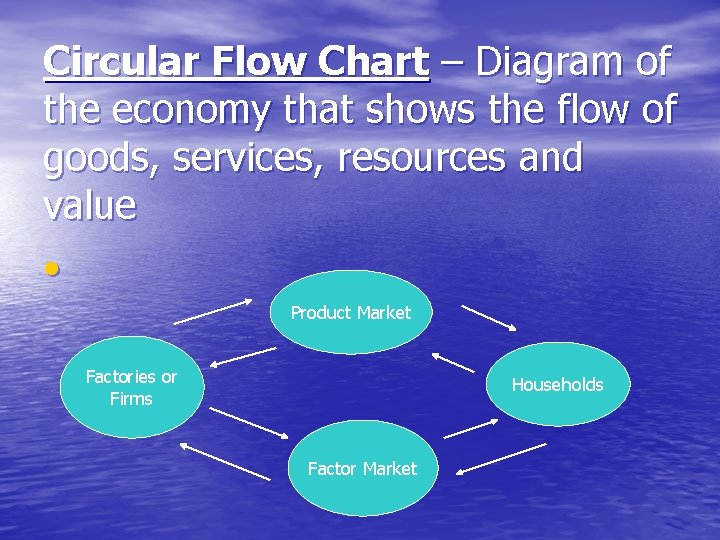 Circular Flow Chart – Diagram of the economy that shows the flow of goods, services, resources and value

•

Product Market

Factories or Firms

Households

Factor Market